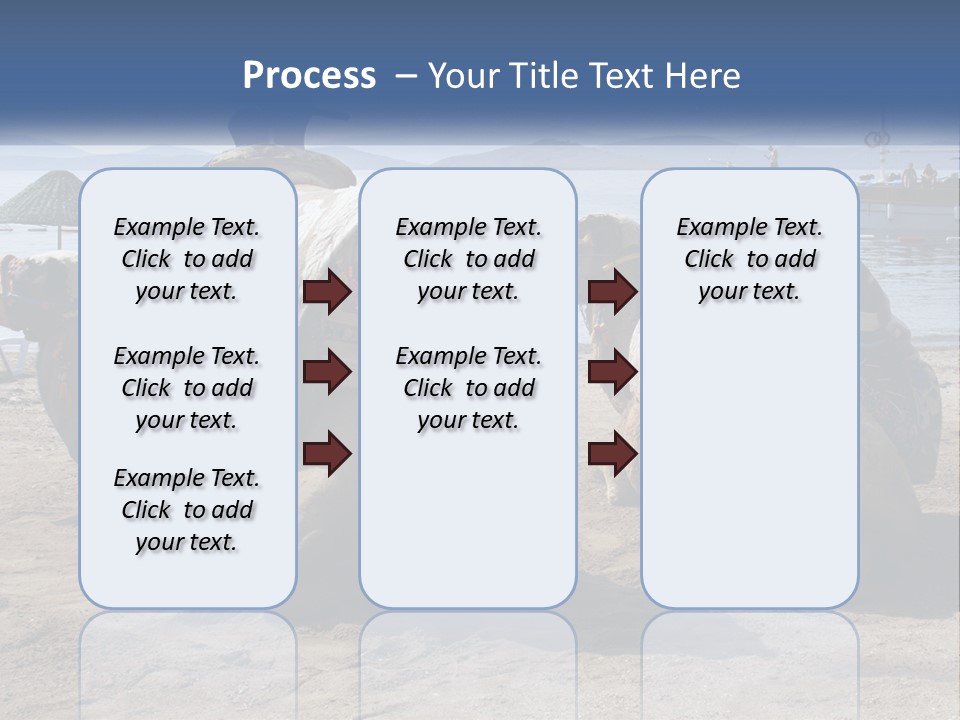 Process – Your Title Text Here

Example Text. Click to add your text.

Example Text. Click to add your text.

Example Text. Click to add your text.

Example Text. Click to add your text.

Example Text. Click to add your text.

Example Text. Click to add your text.